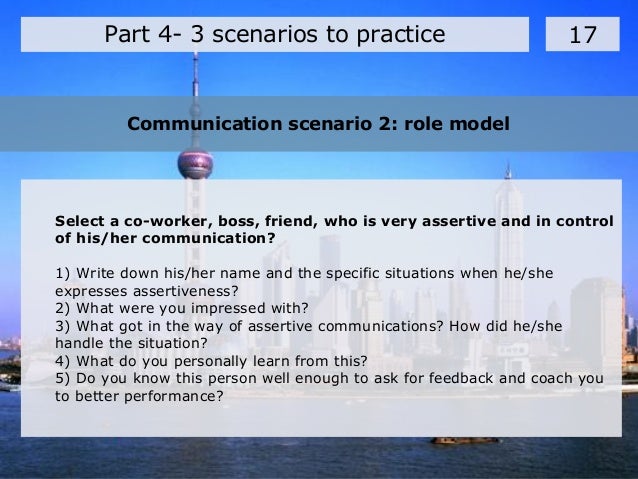 Part 4- 3 scenarios to practice

17

Communication scenario 2: role model

Select a co-worker, boss, friend, who is very assertive and in control of his/her communication?

1) Write down his/her name and the specific situations when he/she expresses assertiveness?
2) What were you impressed with?
3) What got in the way of assertive communications? How did he/she handle the situation?
4) What do you personally learn from this?
5) Do you know this person well enough to ask for feedback and coach you to better performance?